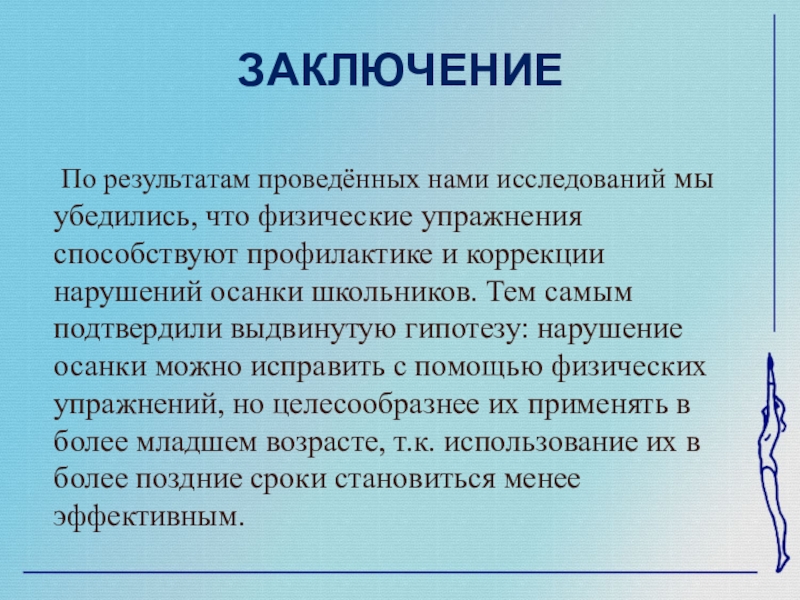 ЗАКЛЮЧЕНИЕ

По результатам проведённых нами исследований мы убедились, что физические упражнения способствуют профилактике и коррекции нарушений осанки школьников. Тем самым подтвердили выдвинутую гипотезу: нарушение осанки можно исправить с помощью физических упражнений, но целесообразнее их применять в более младшем возрасте, т.к. использование их в более поздние сроки становиться менее эффективным.